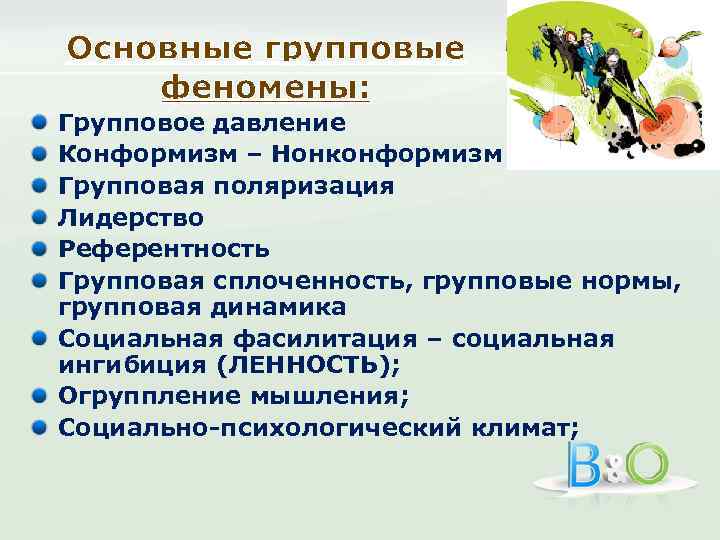 Основные групповые феномены:

Групповое давление
Конформизм – Нонконформизм
Групповая поляризация
Лидерство
Референтность
Групповая сплоченность, групповые нормы, групповая динамика
Социальная фасилитация – социальная ингибиция (ЛЕННОСТЬ);
Огруппление мышления;
Социально-психологический климат;

B&O